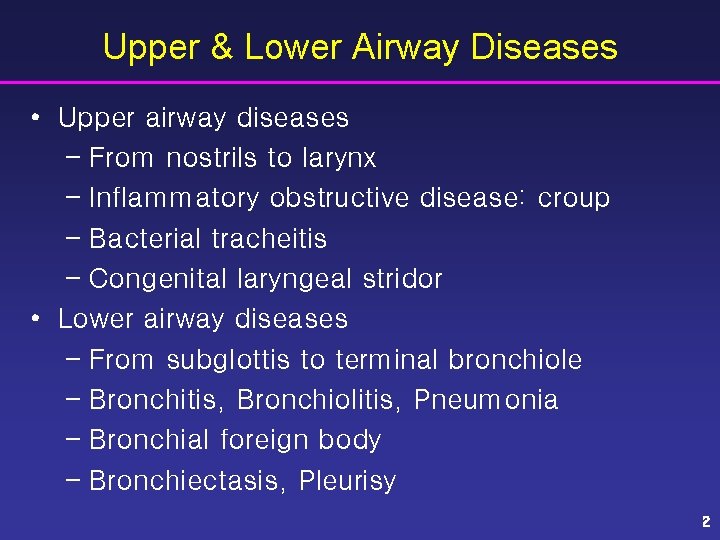 Upper & Lower Airway Diseases

• Upper airway diseases
– From nostrils to larynx
– Inflammatory obstructive disease: croup
– Bacterial tracheitis
– Congenital laryngeal stridor
• Lower airway diseases
– From subglottis to terminal bronchiole
– Bronchitis, Bronchiolitis, Pneumonia
– Bronchial foreign body
– Bronchiectasis, Pleurisy

2